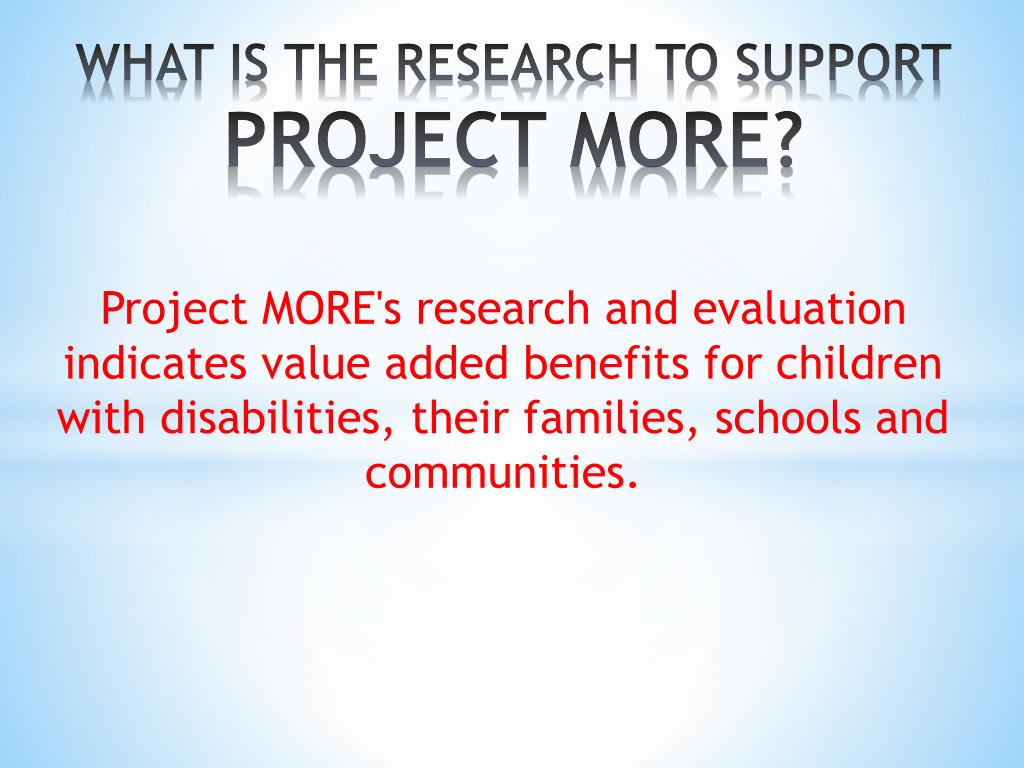 WHAT IS THE RESEARCH TO SUPPORT PROJECT MORE?

Project MORE's research and evaluation indicates value added benefits for children with disabilities, their families, schools and communities.